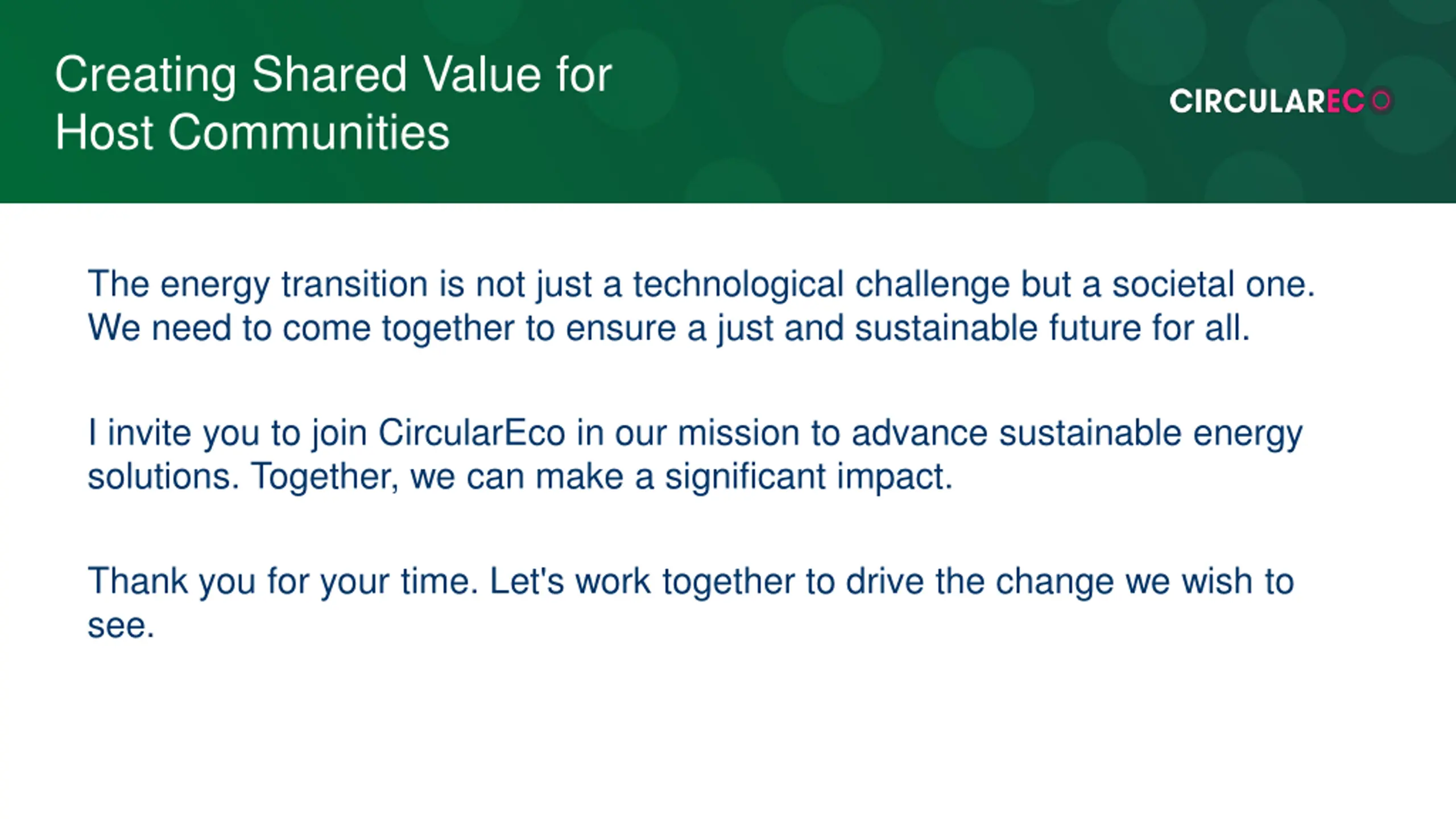 Creating Shared Value for Host Communities

CIRCULARECO

The energy transition is not just a technological challenge but a societal one. We need to come together to ensure a just and sustainable future for all.

I invite you to join CircularEco in our mission to advance sustainable energy solutions. Together, we can make a significant impact.

Thank you for your time. Let's work together to drive the change we wish to see.